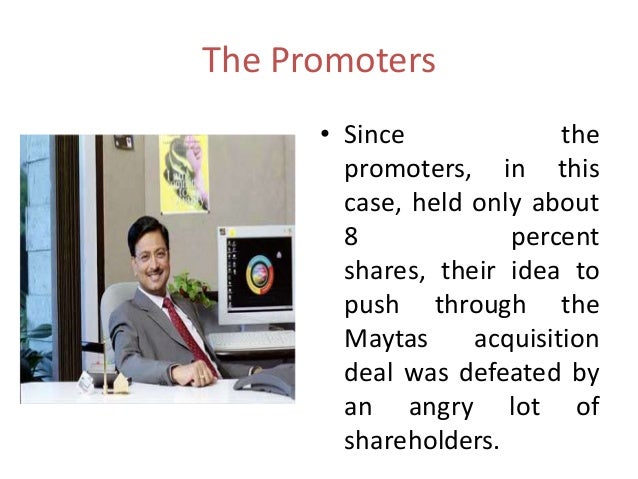 The Promoters

• Since the promoters, in this case, held only about 8 percent shares, their idea to push through the Maytas acquisition deal was defeated by an angry lot of shareholders.